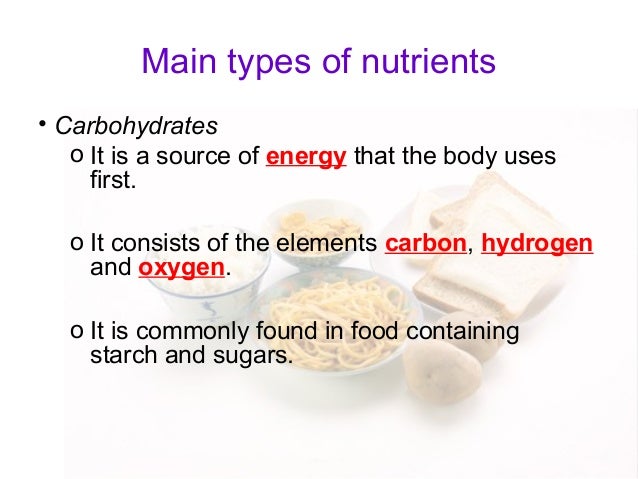 Main types of nutrients

• Carbohydrates
  o It is a source of energy that the body uses first.

  o It consists of the elements carbon, hydrogen and oxygen.

  o It is commonly found in food containing starch and sugars.